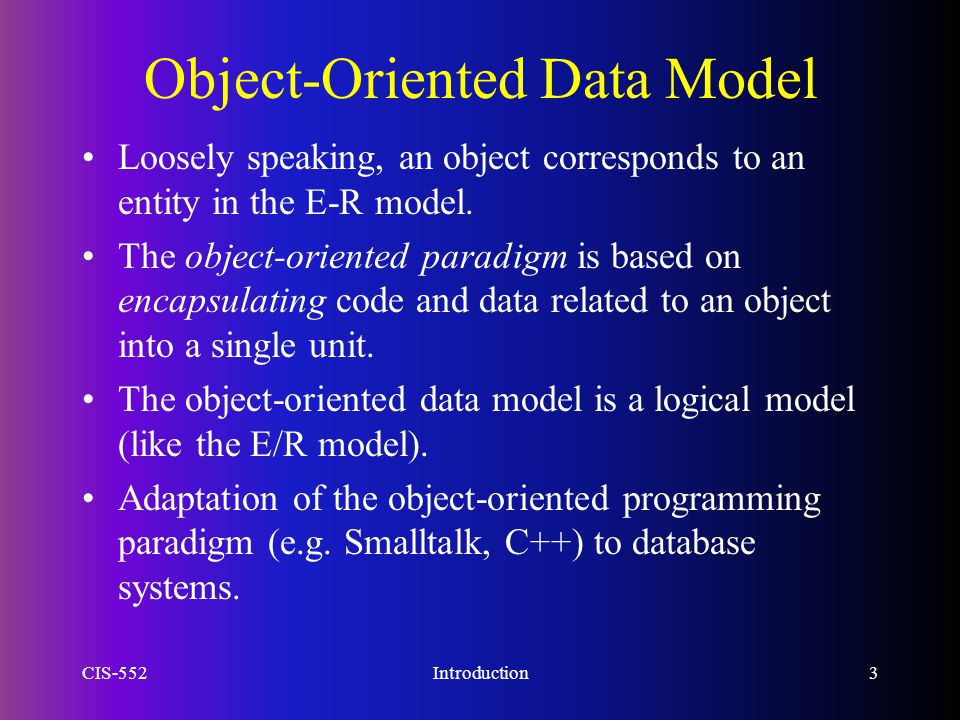 Object-Oriented Data Model

• Loosely speaking, an object corresponds to an entity in the E-R model.

• The object-oriented paradigm is based on encapsulating code and data related to an object into a single unit.

• The object-oriented data model is a logical model (like the E/R model).

• Adaptation of the object-oriented programming paradigm (e.g. Smalltalk, C++) to database systems.

CIS-552 Introduction 3